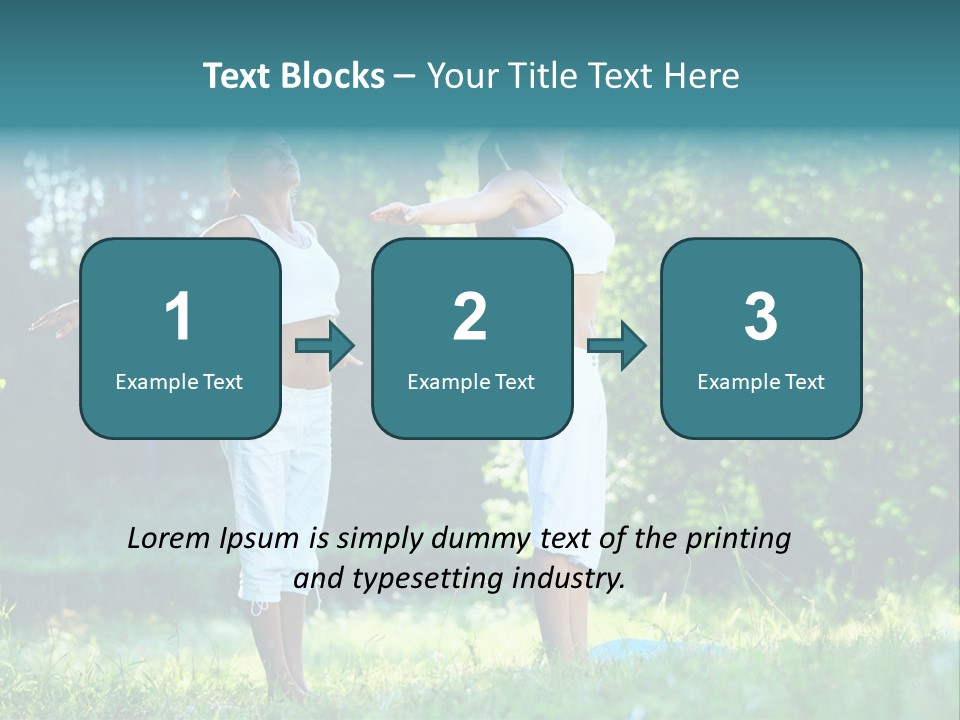 Text Blocks – Your Title Text Here

1
Example Text

2
Example Text

3
Example Text

Lorem Ipsum is simply dummy text of the printing and typesetting industry.